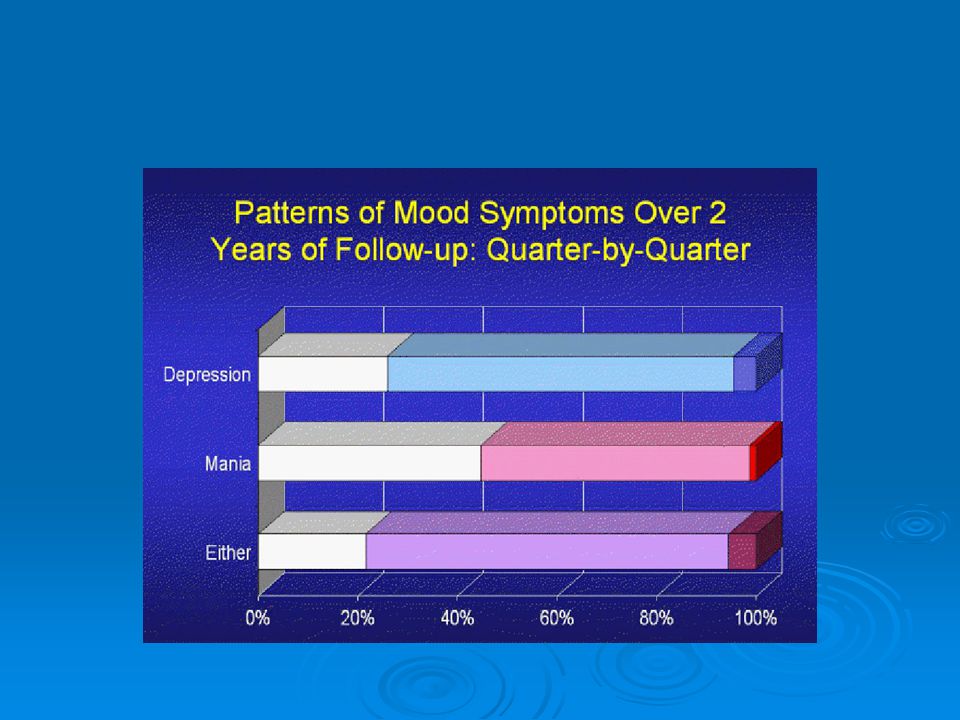 Patterns of Mood Symptoms Over 2 Years of Follow-up: Quarter-by-Quarter

Depression
Mania
Either

0%
20%
40%
60%
80%
100%